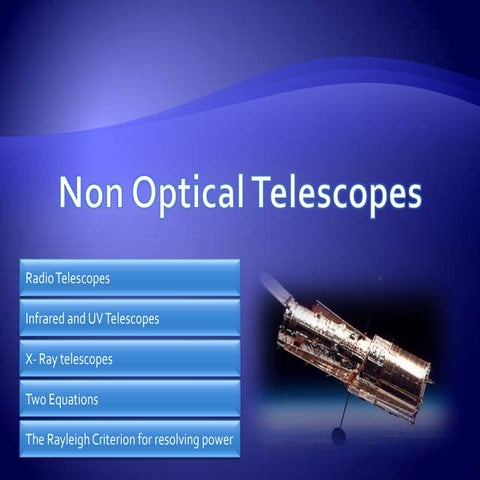 Non Optical Telescopes

Radio Telescopes

Infrared and UV Telescopes

X- Ray telescopes

Two Equations

The Rayleigh Criterion for resolving power